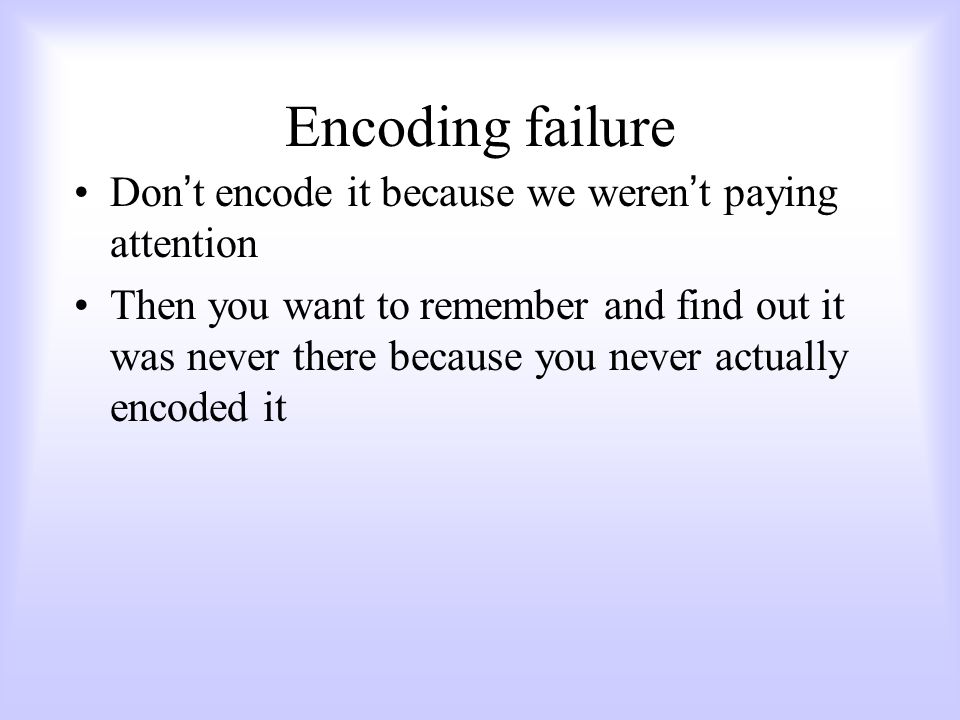 Encoding failure

• Don’t encode it because we weren’t paying attention

• Then you want to remember and find out it was never there because you never actually encoded it